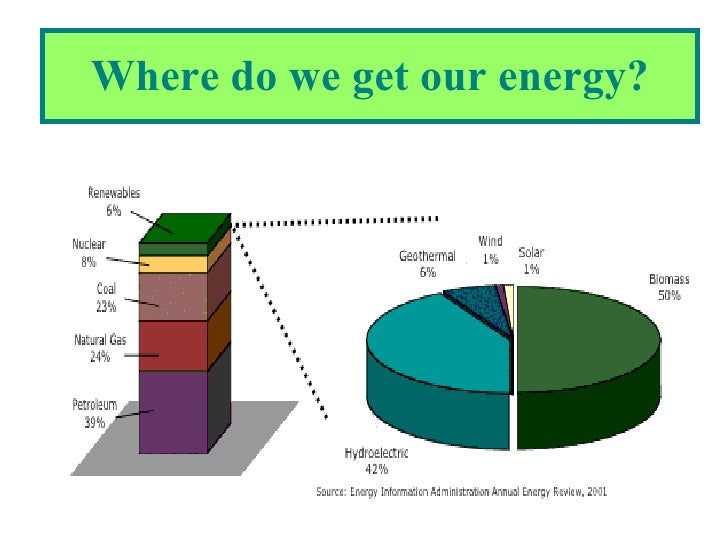 Where do we get our energy?

Renewables
6%

Nuclear
8%

Coal
23%

Natural Gas
24%

Petroleum
39%

Geothermal
6%

Wind
1%

Solar
1%

Biomass
50%

Hydroelectric
42%

Source: Energy Information Administration Annual Energy Review, 2001